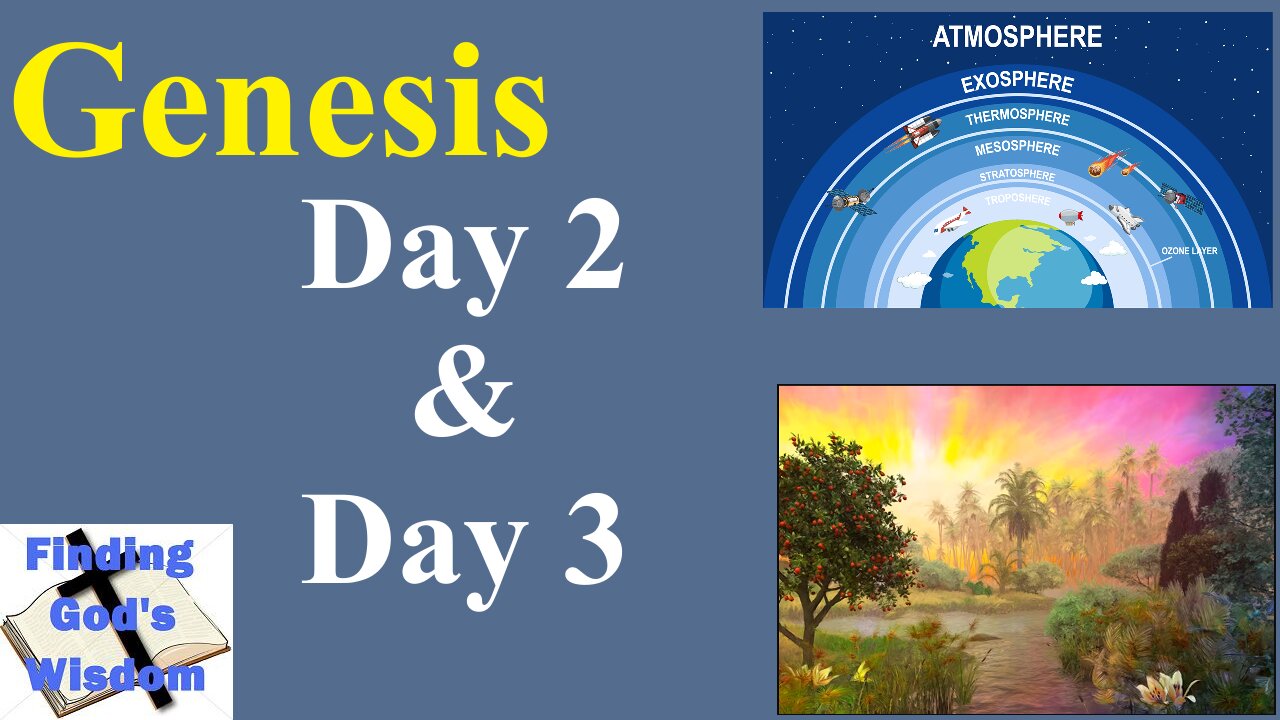 Genesis

Day 2
&
Day 3

ATMOSPHERE
EXOSPHERE
THERMOSPHERE
MESOSPHERE
STRATOSPHERE
TROPOSHERE
OZONE LAYER

Finding God's Wisdom